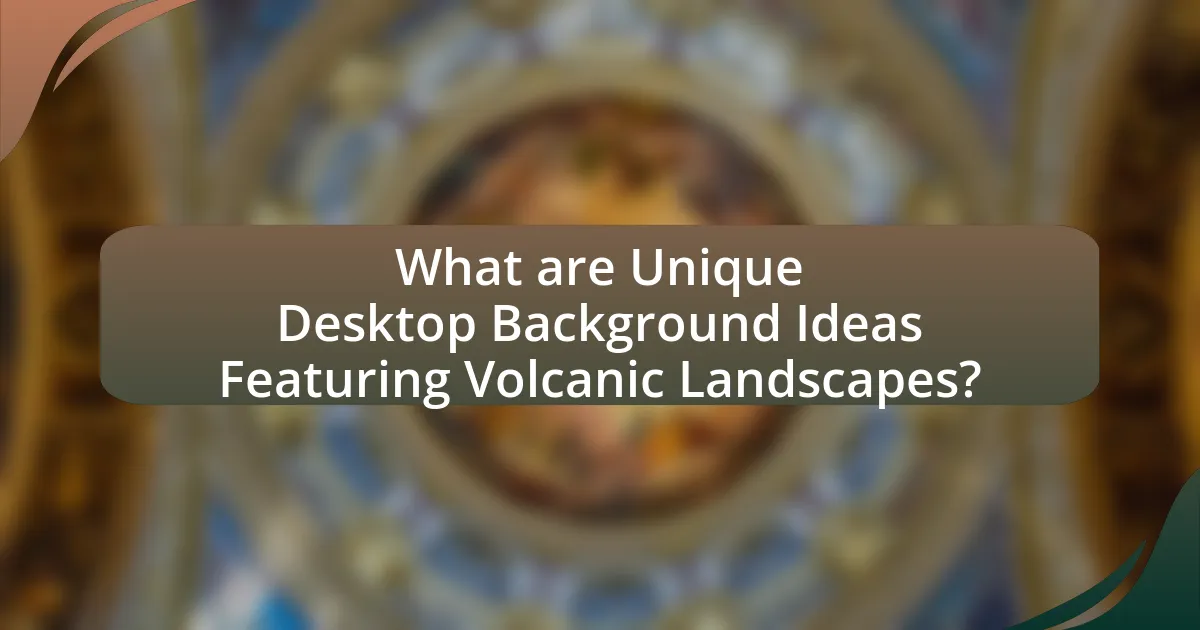 What are Unique Desktop Background Ideas Featuring Volcanic Landscapes?